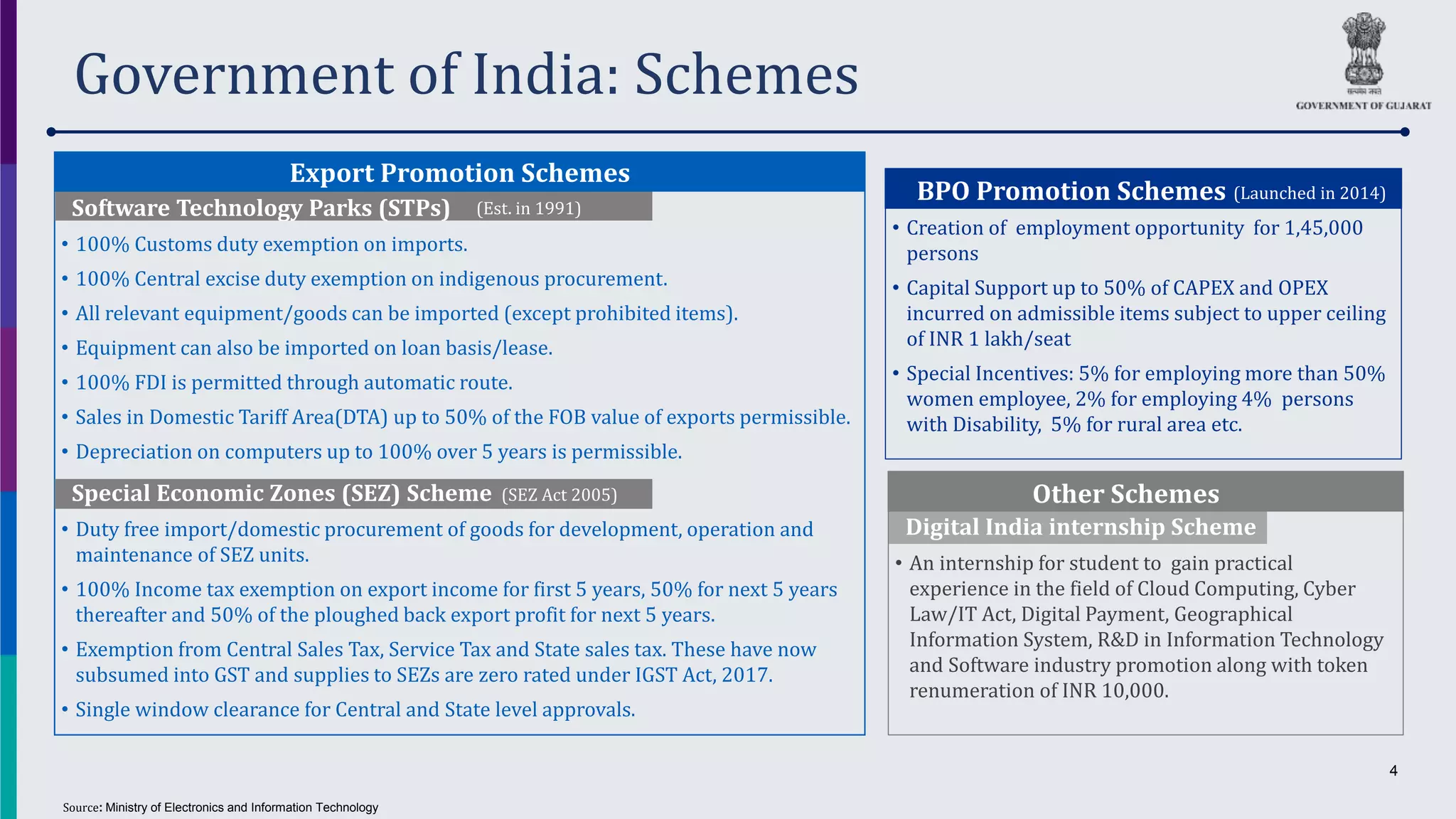 Government of India: Schemes

सत्यमेव जयते
GOVERNMENT OF GUJARAT

Export Promotion Schemes

Software Technology Parks (STPs) (Est. in 1991)

• 100% Customs duty exemption on imports.
• 100% Central excise duty exemption on indigenous procurement.
• All relevant equipment/goods can be imported (except prohibited items).
• Equipment can also be imported on loan basis/lease.
• 100% FDI is permitted through automatic route.
• Sales in Domestic Tariff Area(DTA) up to 50% of the FOB value of exports permissible.
• Depreciation on computers up to 100% over 5 years is permissible.

Special Economic Zones (SEZ) Scheme (SEZ Act 2005)

• Duty free import/domestic procurement of goods for development, operation and maintenance of SEZ units.
• 100% Income tax exemption on export income for first 5 years, 50% for next 5 years thereafter and 50% of the ploughed back export profit for next 5 years.
• Exemption from Central Sales Tax, Service Tax and State sales tax. These have now subsumed into GST and supplies to SEZs are zero rated under IGST Act, 2017.
• Single window clearance for Central and State level approvals.

BPO Promotion Schemes (Launched in 2014)

• Creation of employment opportunity for 1,45,000 persons
• Capital Support up to 50% of CAPEX and OPEX incurred on admissible items subject to upper ceiling of INR 1 lakh/seat
• Special Incentives: 5% for employing more than 50% women employee, 2% for employing 4% persons with Disability, 5% for rural area etc.

Other Schemes

Digital India internship Scheme

• An internship for student to gain practical experience in the field of Cloud Computing, Cyber Law/IT Act, Digital Payment, Geographical Information System, R&D in Information Technology and Software industry promotion along with token renumeration of INR 10,000.

4

Source: Ministry of Electronics and Information Technology